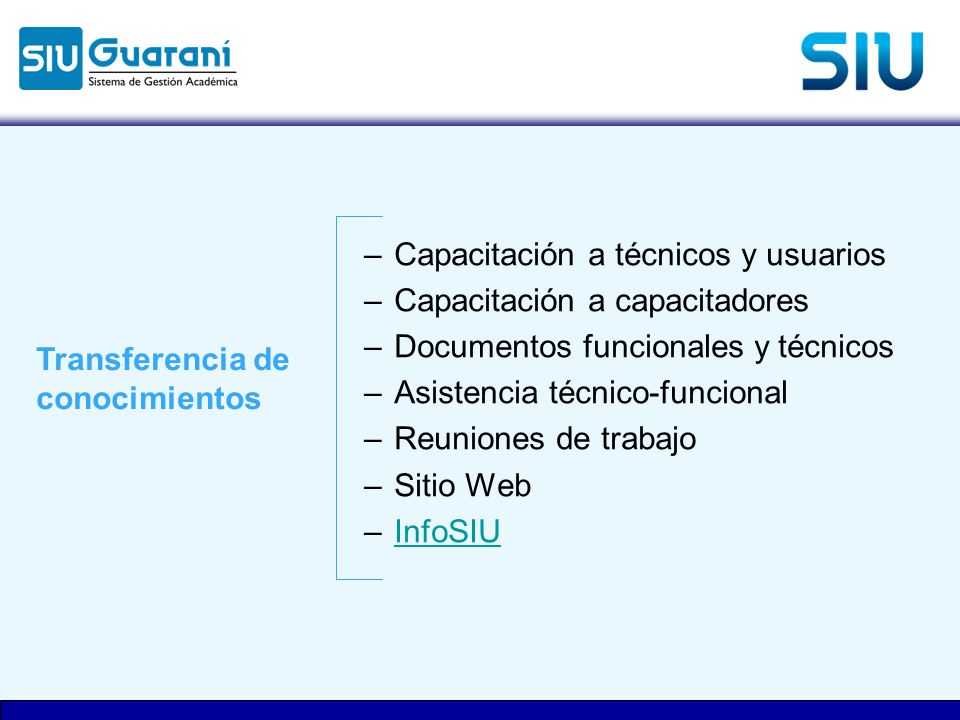 SIU Guaraní
Sistema de Gestión Académica

SIU

Transferencia de conocimientos

– Capacitación a técnicos y usuarios
– Capacitación a capacitadores
– Documentos funcionales y técnicos
– Asistencia técnico-funcional
– Reuniones de trabajo
– Sitio Web
– InfoSIU